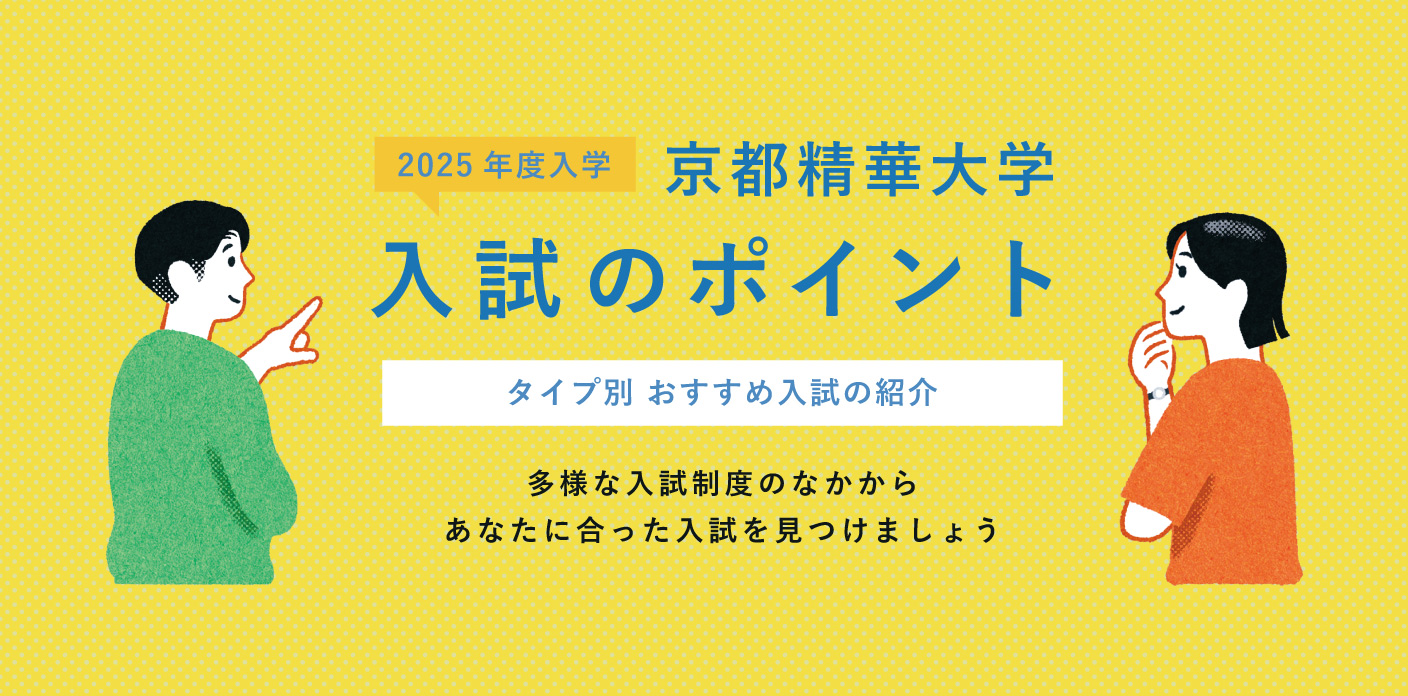 2025 年度入学

京都精華大学

入試のポイント

タイプ別 おすすめ入試の紹介

多様な入試制度のなかから
あなたに合った入試を見つけましょう